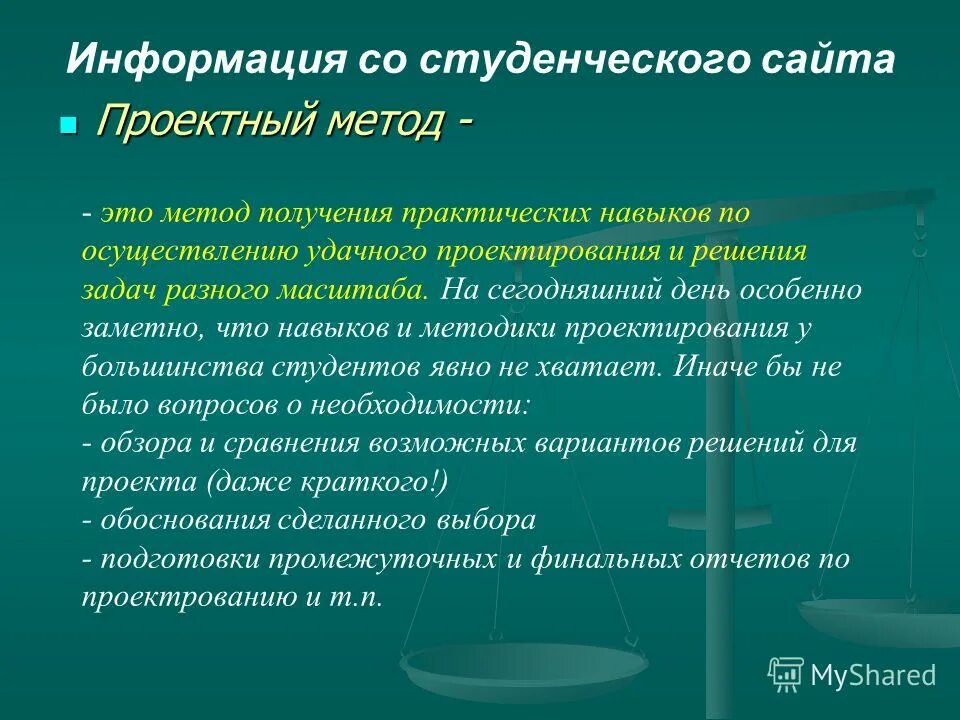 Информация со студенческого сайта

Проектный метод -

- это метод получения практических навыков по осуществлению удачного проектирования и решения задач разного масштаба. На сегодняшний день особенно заметно, что навыков и методики проектирования у большинства студентов явно не хватает. Иначе бы не было вопросов о необходимости:
- обзора и сравнения возможных вариантов решений для проекта (даже краткого!)
- обоснования сделанного выбора
- подготовки промежуточных и финальных отчетов по проектрованию и т.п.

MyShared